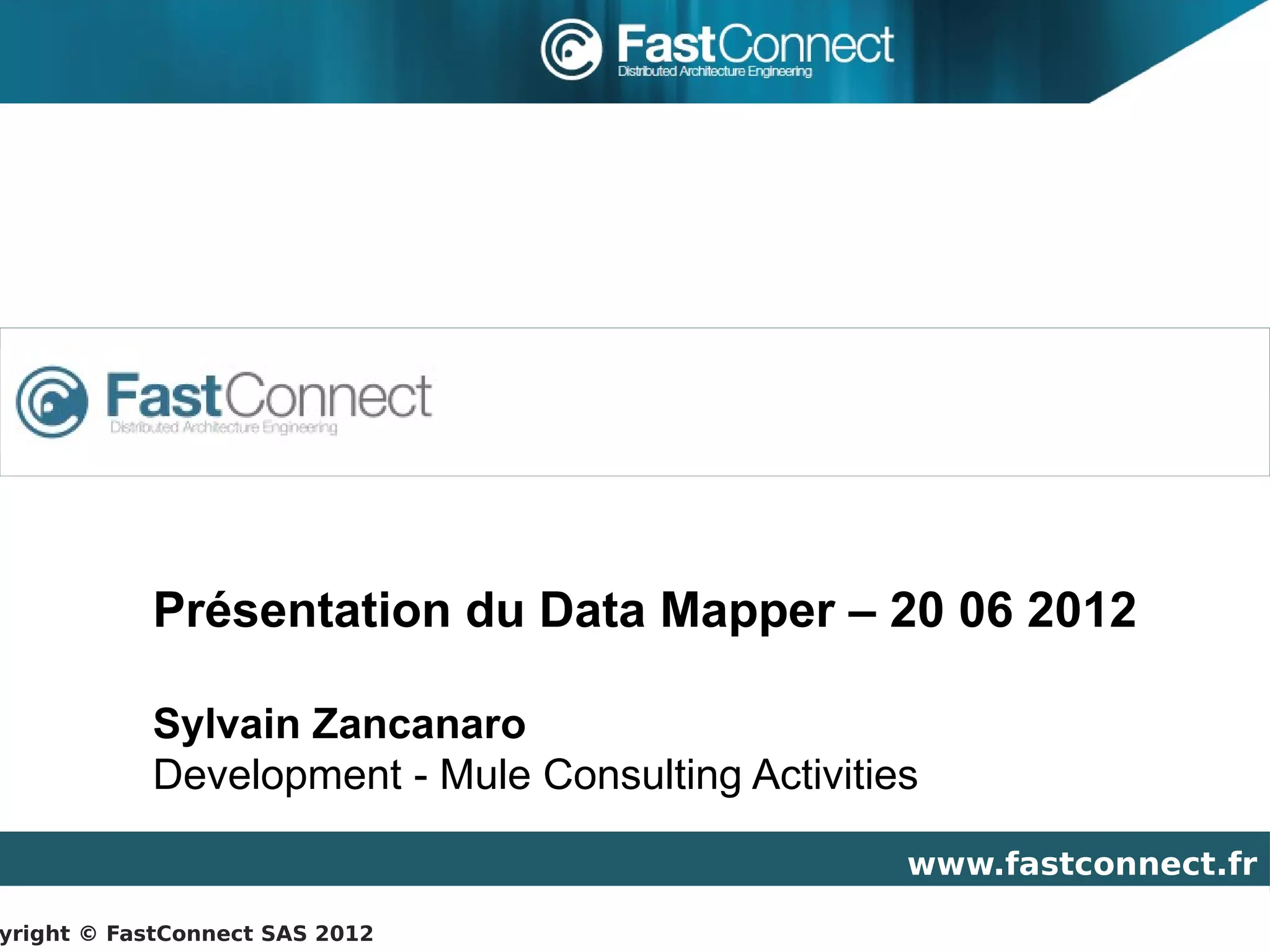 FastConnect
Distributed Architecture Engineering

FastConnect
Distributed Architecture Engineering

Présentation du Data Mapper – 20 06 2012

Sylvain Zancanaro
Development - Mule Consulting Activities

www.fastconnect.fr

yright © FastConnect SAS 2012